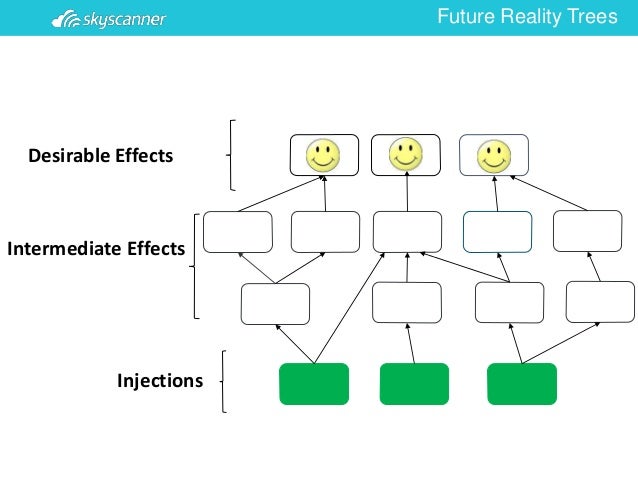 skyscanner

Future Reality Trees

Desirable Effects

Intermediate Effects

Injections